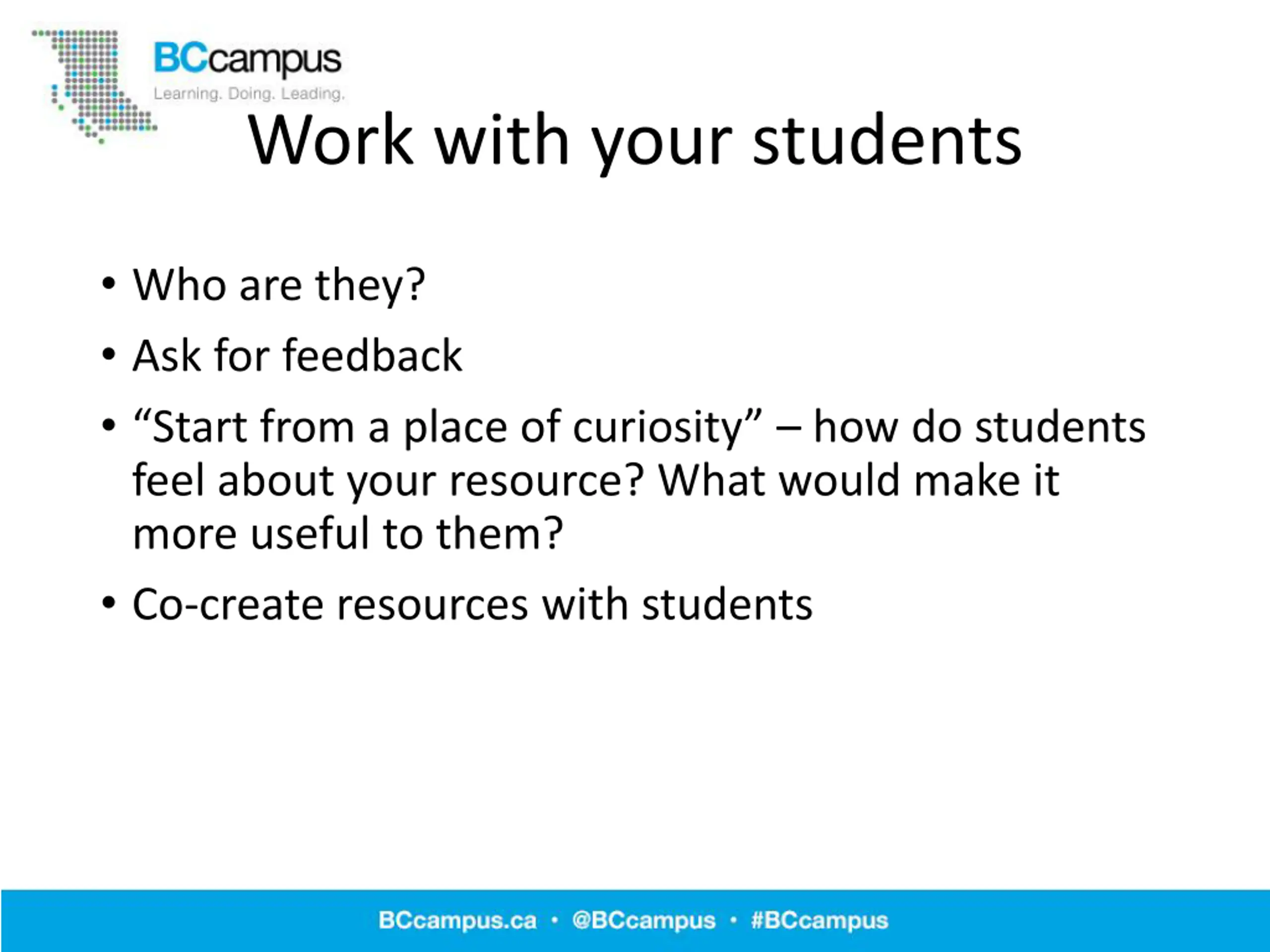 BCcampus
Learning. Doing. Leading.

Work with your students

• Who are they?
• Ask for feedback
• “Start from a place of curiosity” – how do students feel about your resource? What would make it more useful to them?
• Co-create resources with students

BCcampus.ca • @BCcampus • #BCcampus